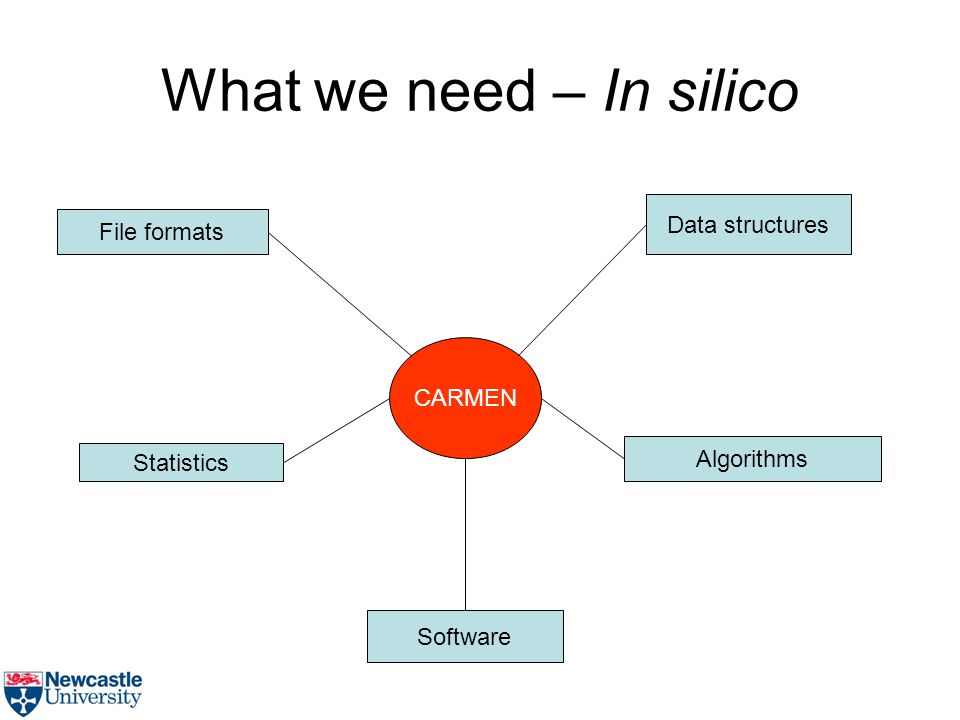 What we need – In silico

File formats

Data structures

CARMEN

Statistics

Algorithms

Software

Newcastle University